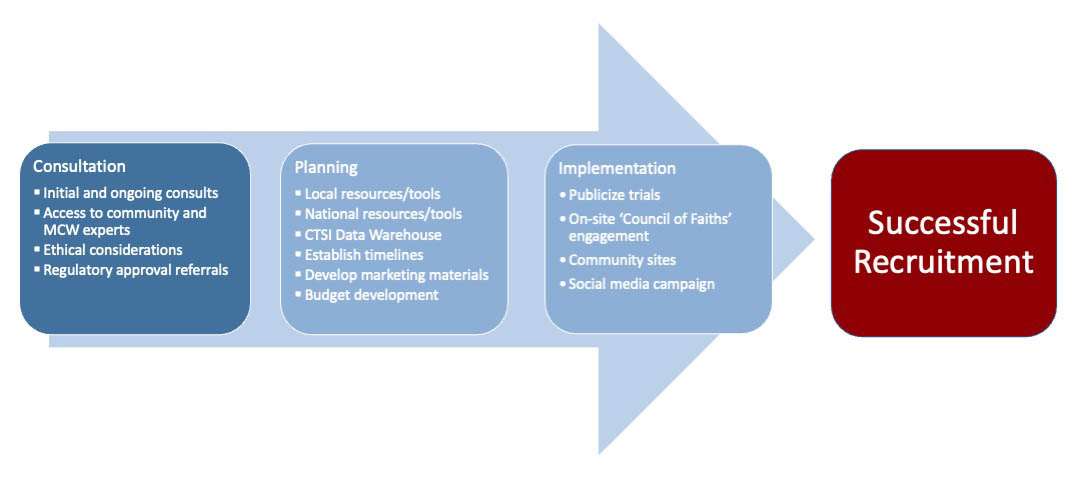 Consultation
▪ Initial and ongoing consults
▪ Access to community and MCW experts
▪ Ethical considerations
▪ Regulatory approval referrals

Planning
▪ Local resources/tools
▪ National resources/tools
▪ CTSI Data Warehouse
▪ Establish timelines
▪ Develop marketing materials
▪ Budget development

Implementation
• Publicize trials
• On-site 'Council of Faiths' engagement
• Community sites
• Social media campaign

Successful Recruitment